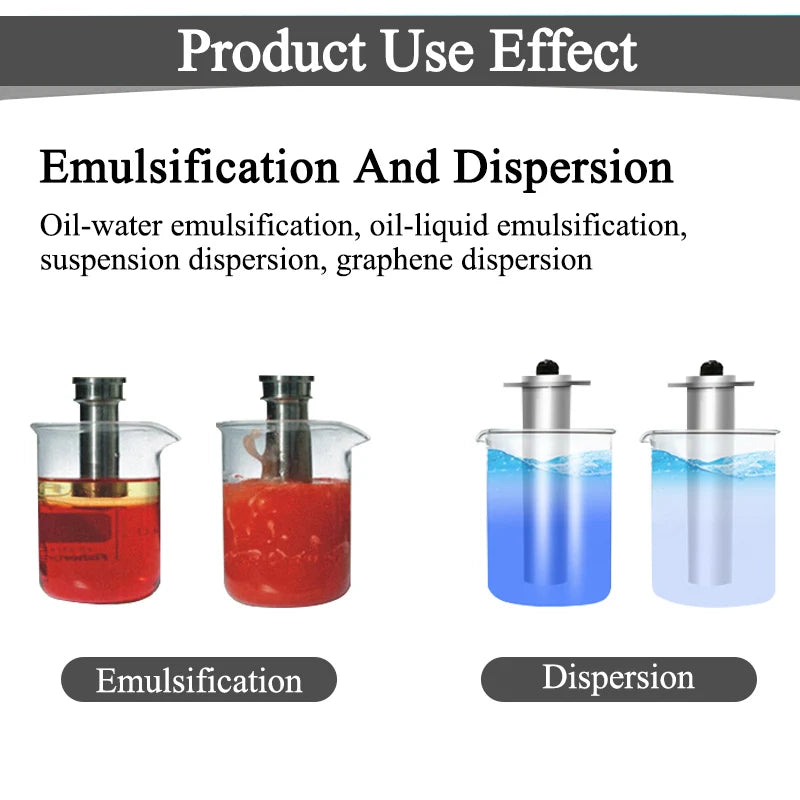 Product Use Effect

Emulsification And Dispersion

Oil-water emulsification, oil-liquid emulsification, suspension dispersion, graphene dispersion

Emulsification

Dispersion